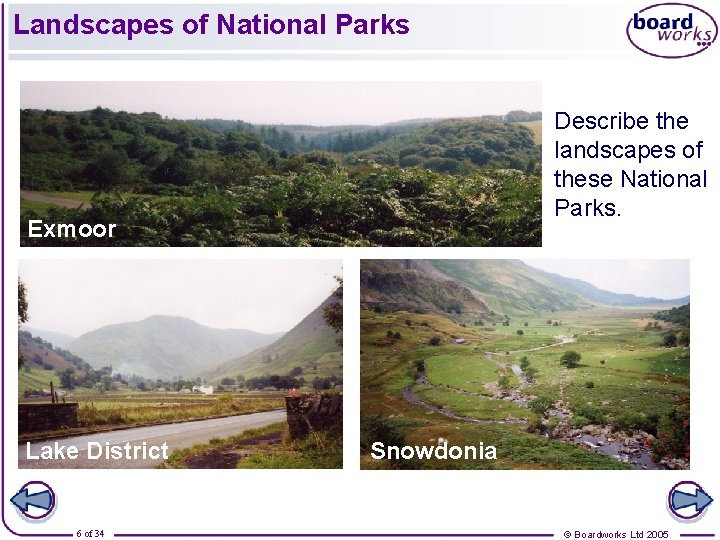 Landscapes of National Parks

board works

Exmoor

Describe the landscapes of these National Parks.

Lake District

Snowdonia

6 of 34

© Boardworks Ltd 2005